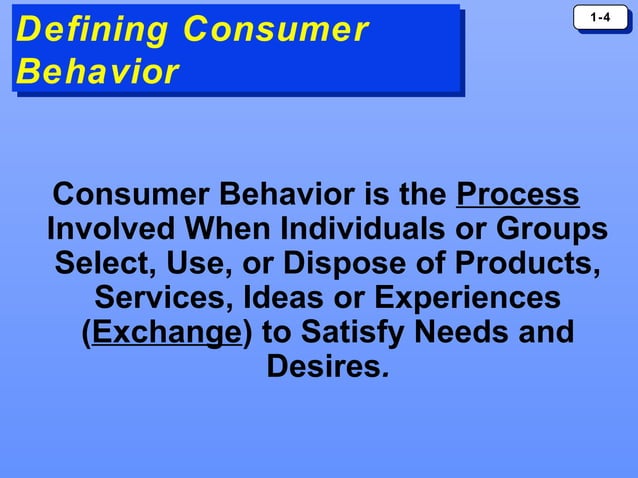 Defining Consumer Behavior

1-4

Consumer Behavior is the Process Involved When Individuals or Groups Select, Use, or Dispose of Products, Services, Ideas or Experiences (Exchange) to Satisfy Needs and Desires.